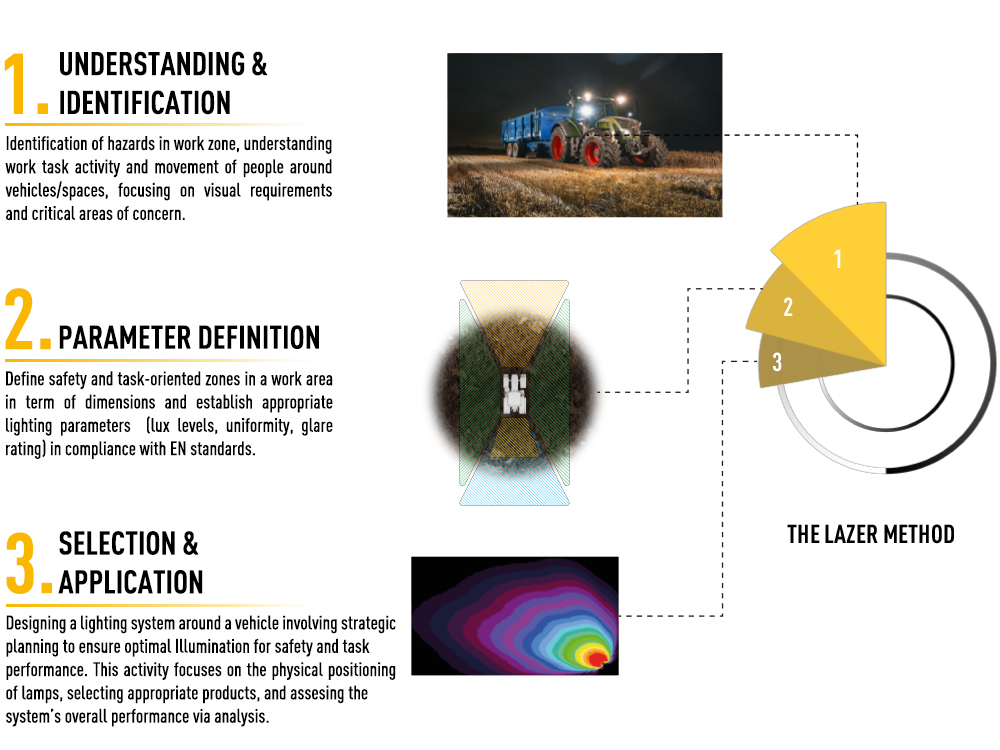 1. UNDERSTANDING & IDENTIFICATION

Identification of hazards in work zone, understanding work task activity and movement of people around vehicles/spaces, focusing on visual requirements and critical areas of concern.

2. PARAMETER DEFINITION

Define safety and task-oriented zones in a work area in term of dimensions and establish appropriate lighting parameters (lux levels, uniformity, glare rating) in compliance with EN standards.

3. SELECTION & APPLICATION

Designing a lighting system around a vehicle involving strategic planning to ensure optimal Illumination for safety and task performance. This activity focuses on the physical positioning of lamps, selecting appropriate products, and assesing the system's overall performance via analysis.

1

2

3

THE LAZER METHOD